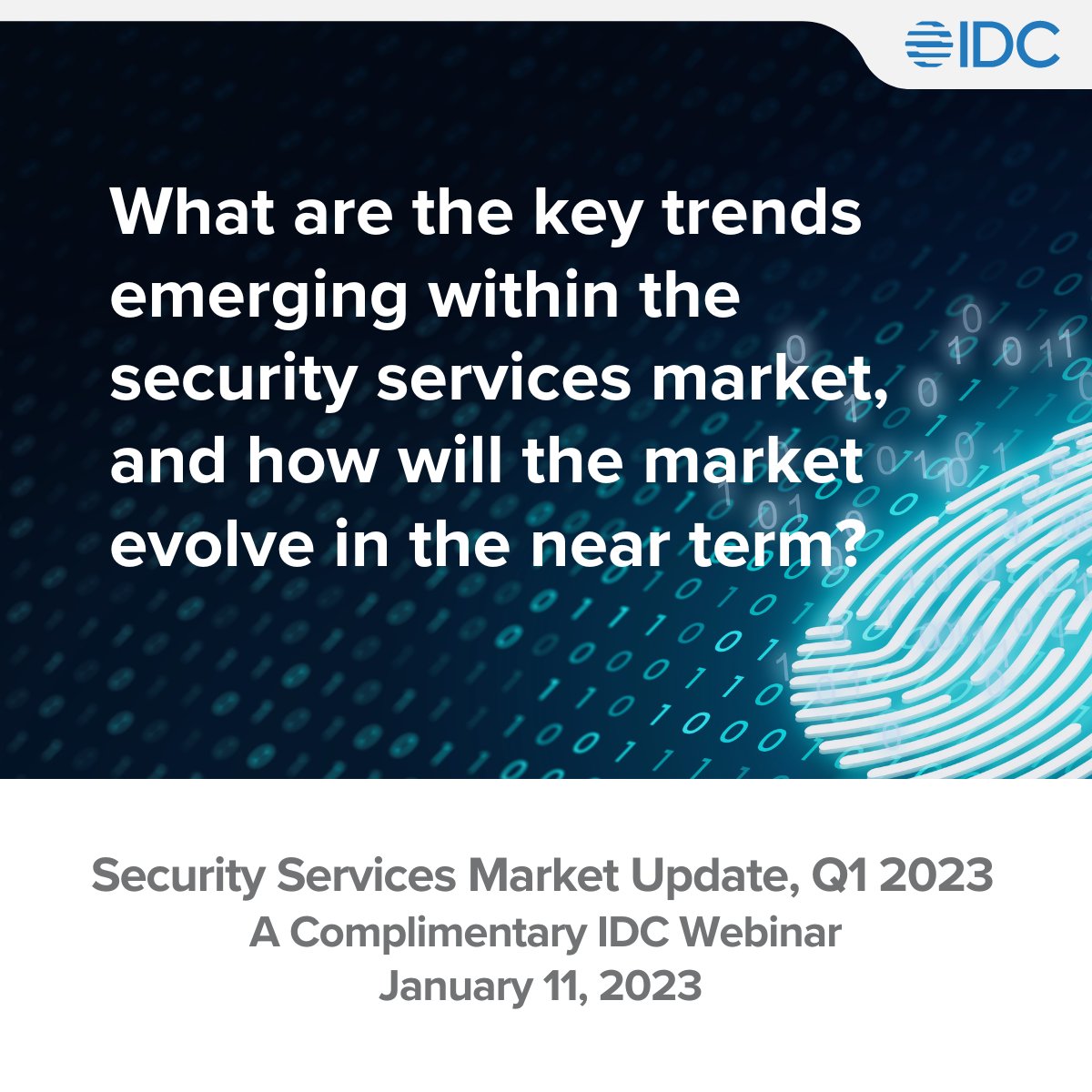 IDC

What are the key trends emerging within the security services market, and how will the market evolve in the near term?

Security Services Market Update, Q1 2023
A Complimentary IDC Webinar
January 11, 2023